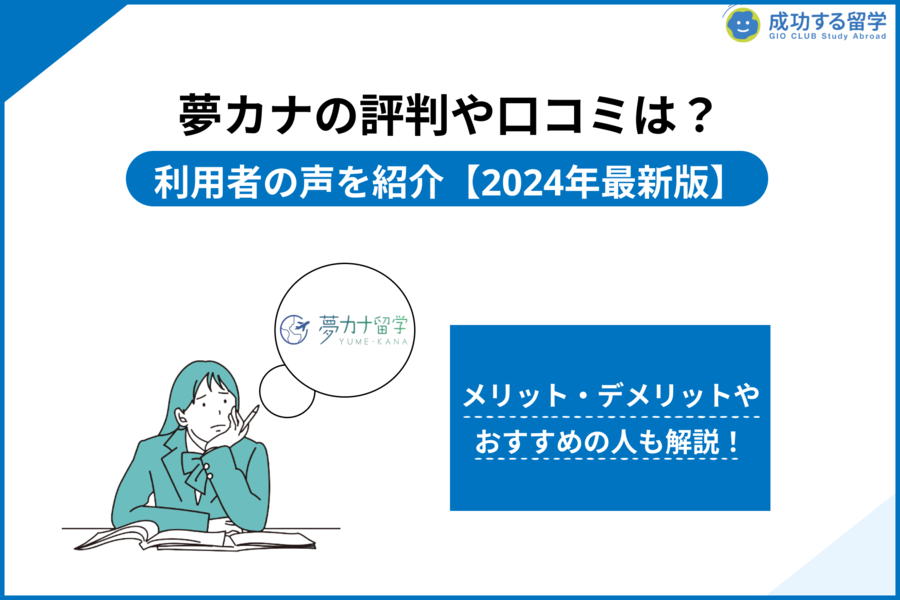 成功する留学
GIO CLUB Study Abroad

夢カナの評判や口コミは？

利用者の声を紹介【2024年最新版】

夢カナ留学
YUME-KANA

メリット・デメリットや
おすすめの人も解説！